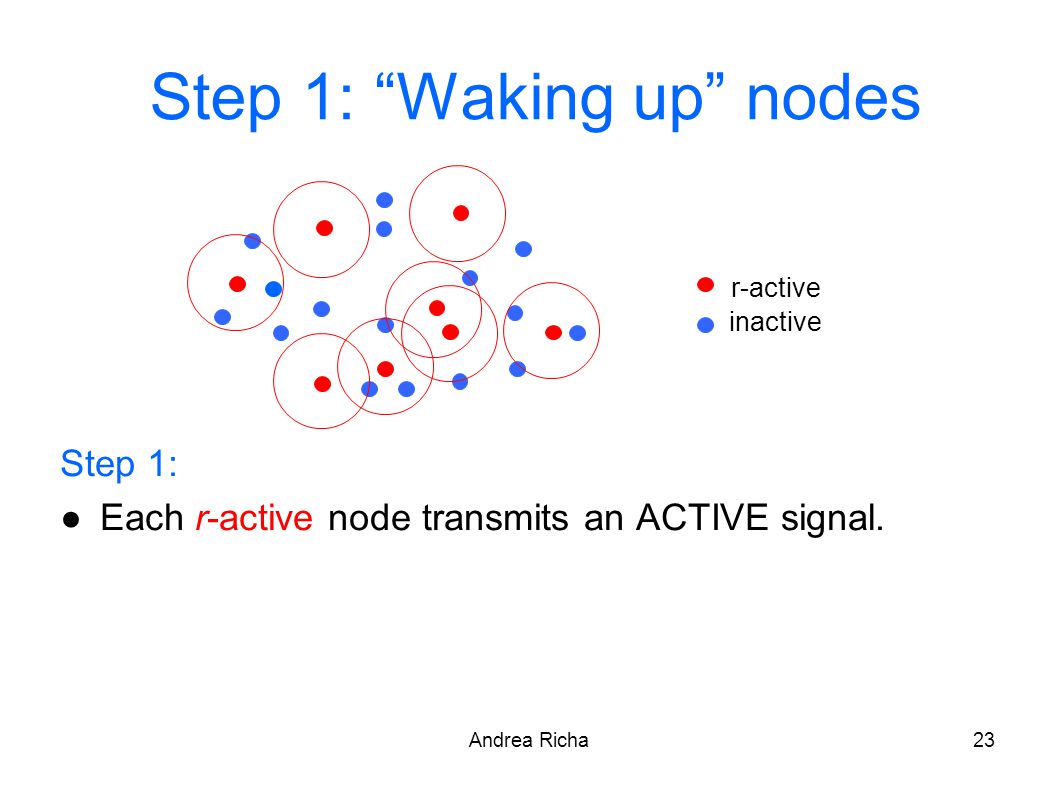 Step 1: “Waking up” nodes

r-active
inactive

Step 1:

● Each r-active node transmits an ACTIVE signal.

Andrea Richa

23